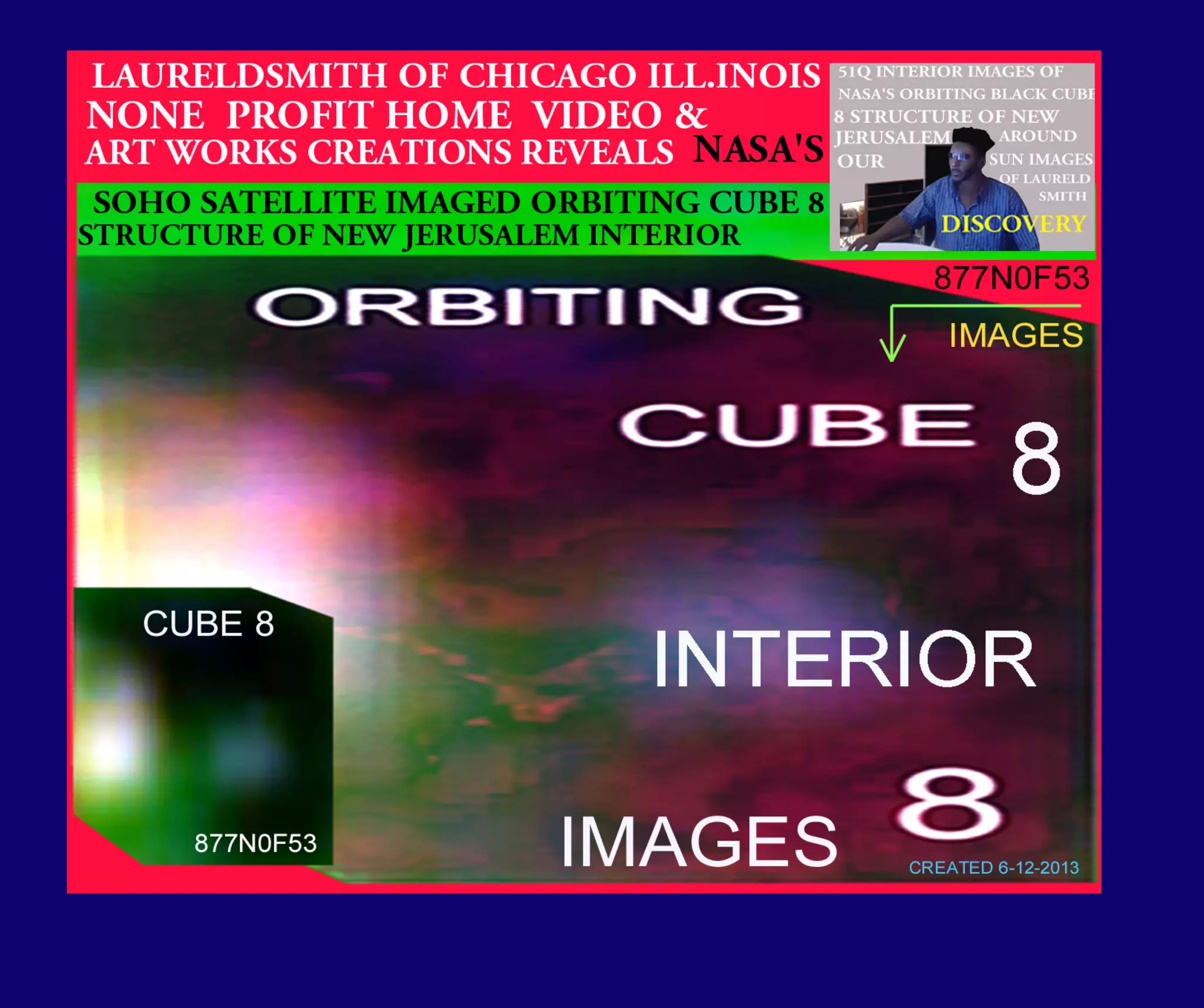 LAURELDSMITH OF CHICAGO ILL.INOIS NONE PROFIT HOME VIDEO & ART WORKS CREATIONS REVEALS NASA'S

SOHO SATELLITE IMAGED ORBITING CUBE 8 STRUCTURE OF NEW JERUSALEM INTERIOR

51Q INTERIOR IMAGES OF NASA'S ORBITING BLACK CUBE 8 STRUCTURE OF NEW JERUSALEM AROUND OUR SUN IMAGES OF LAURELD SMITH DISCOVERY

877N0F53

IMAGES

ORBITING

CUBE 8

CUBE 8

877N0F53

INTERIOR

IMAGES 8

CREATED 6-12-2013